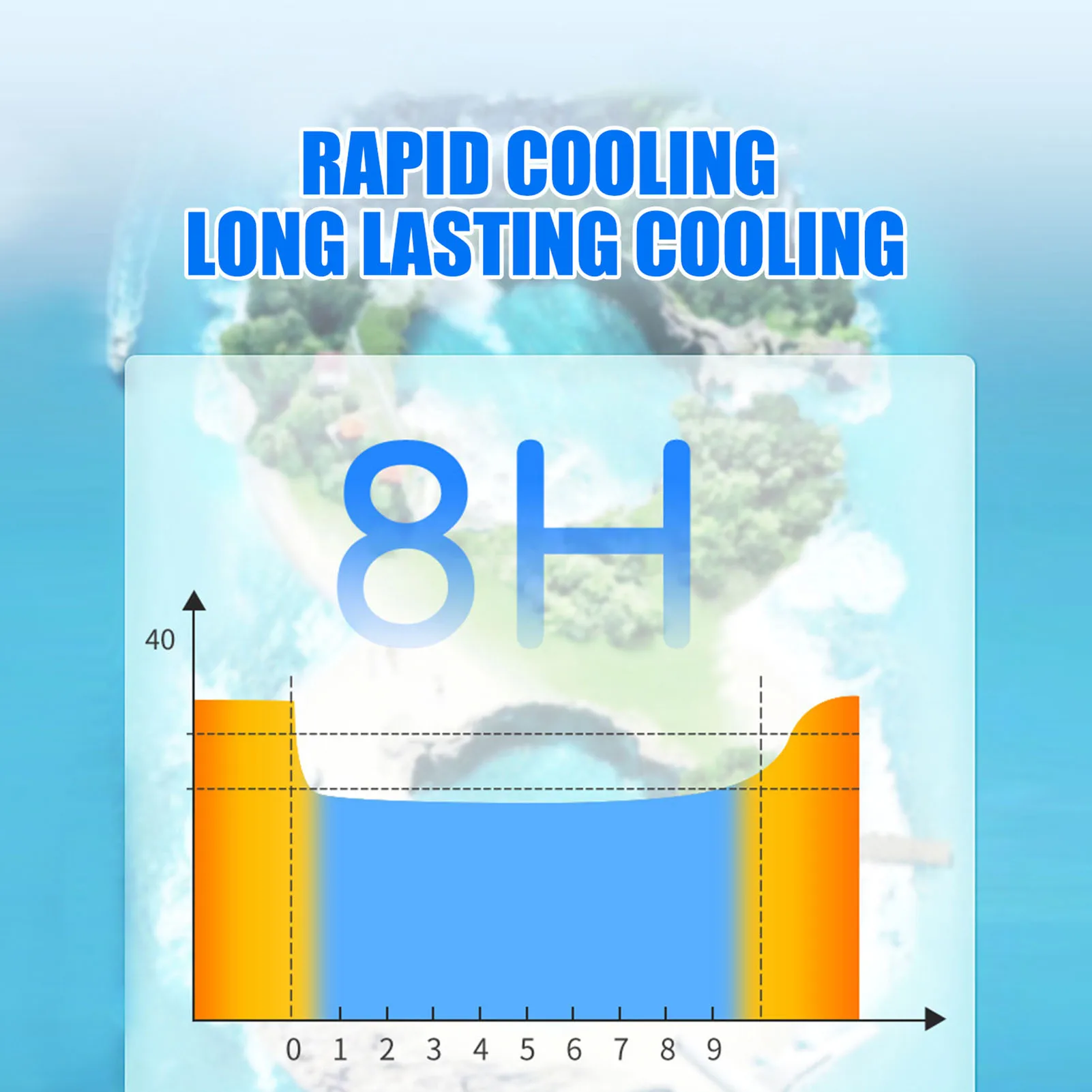 RAPID COOLING
LONG LASTING COOLING

8H

40

0 1 2 3 4 5 6 7 8 9